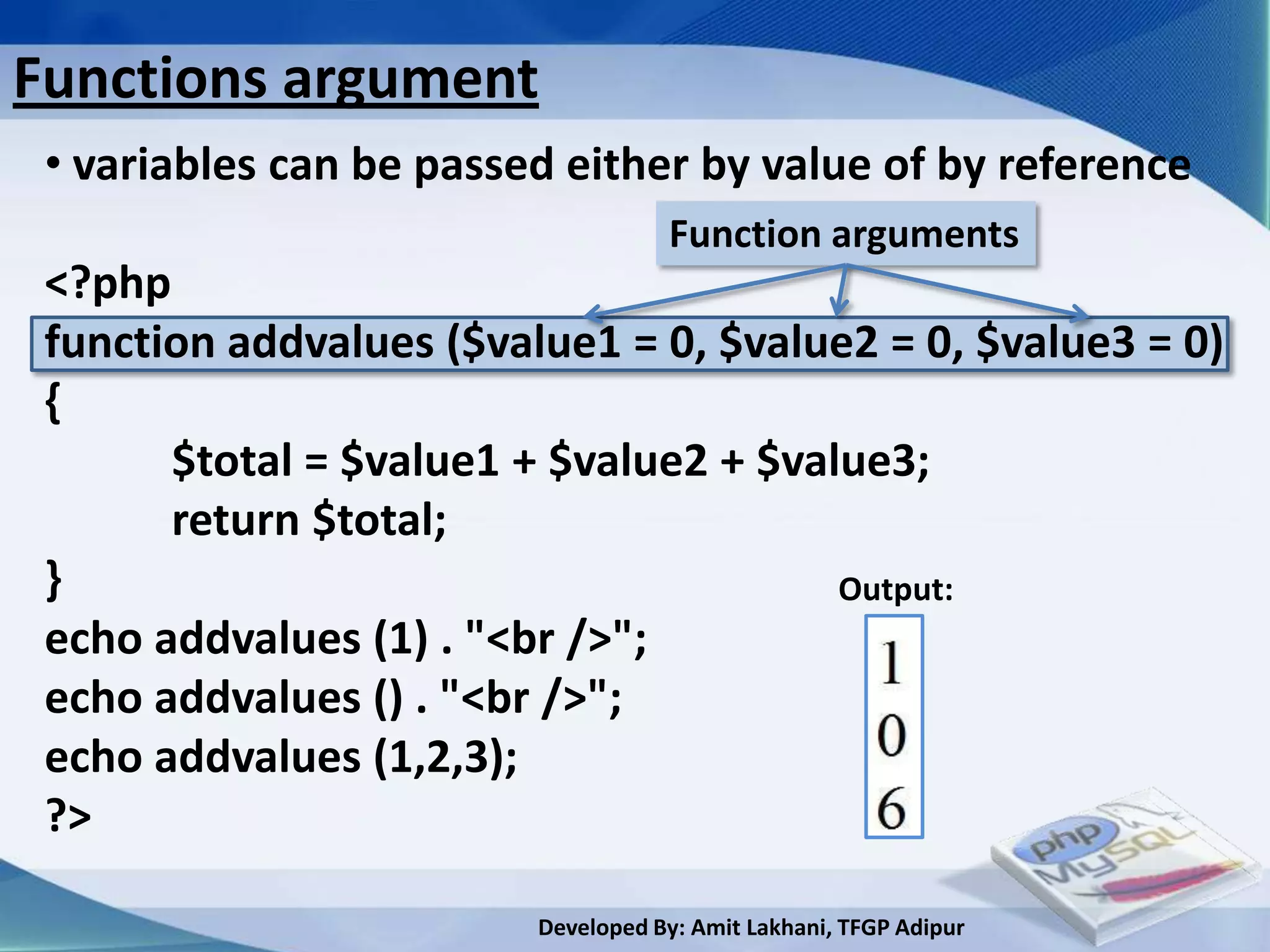 Functions argument

• variables can be passed either by value of by reference

Function arguments

<?php
function addvalues ($value1 = 0, $value2 = 0, $value3 = 0)
{
$total = $value1 + $value2 + $value3;
return $total;
}
echo addvalues (1) . "<br />";
echo addvalues () . "<br />";
echo addvalues (1,2,3);
?>

Output:

1
0
6

php
MySQL

Developed By: Amit Lakhani, TFGP Adipur